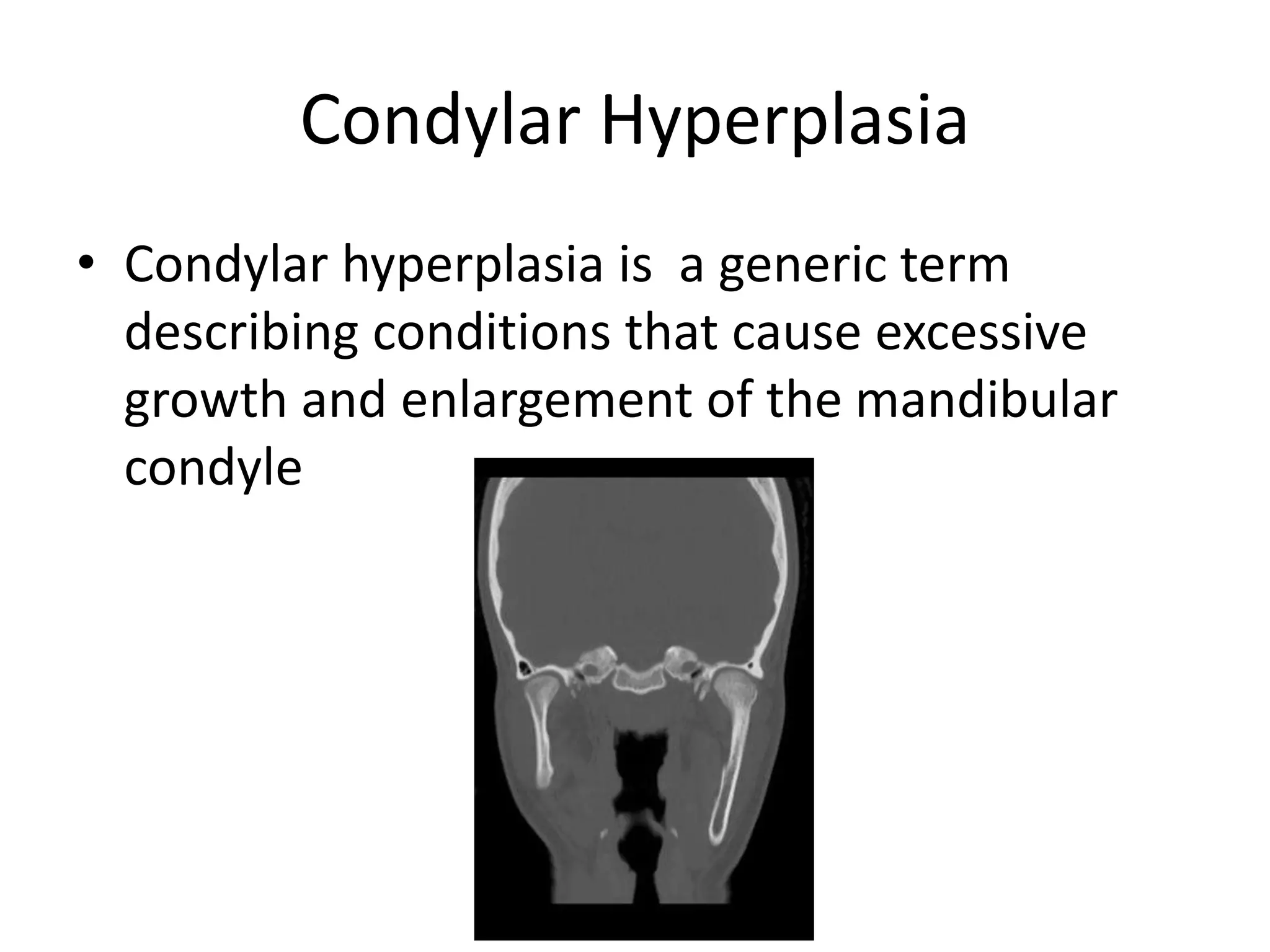 Condylar Hyperplasia

• Condylar hyperplasia is  a generic term describing conditions that cause excessive growth and enlargement of the mandibular condyle